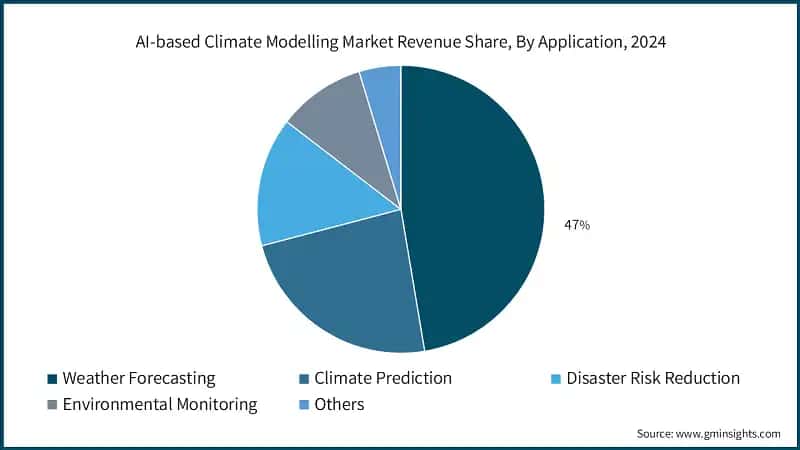 AI-based Climate Modelling Market Revenue Share, By Application, 2024

47%

Weather Forecasting
Climate Prediction
Disaster Risk Reduction
Environmental Monitoring
Others

Source: www.gminsights.com